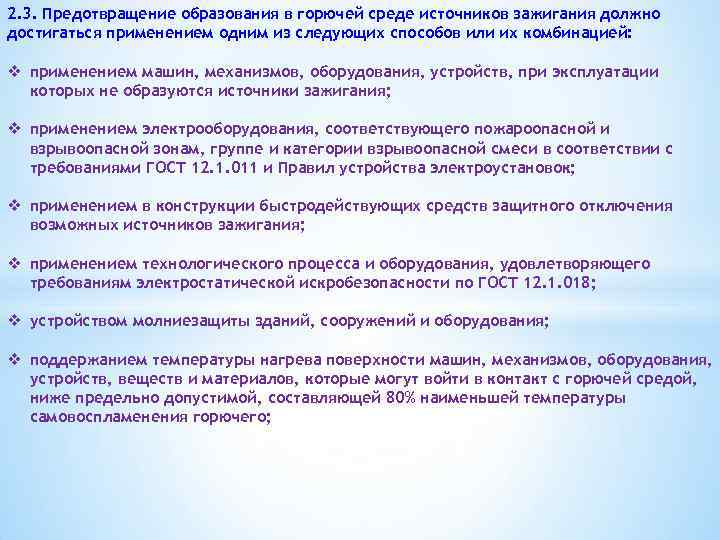 2.3. Предотвращение образования в горючей среде источников зажигания должно достигаться применением одним из следующих способов или их комбинацией:

❖ применением машин, механизмов, оборудования, устройств, при эксплуатации которых не образуются источники зажигания;

❖ применением электрооборудования, соответствующего пожароопасной и взрывоопасной зонам, группе и категории взрывоопасной смеси в соответствии с требованиями ГОСТ 12.1.011 и Правил устройства электроустановок;

❖ применением в конструкции быстродействующих средств защитного отключения возможных источников зажигания;

❖ применением технологического процесса и оборудования, удовлетворяющего требованиям электростатической искробезопасности по ГОСТ 12.1.018;

❖ устройством молниезащиты зданий, сооружений и оборудования;

❖ поддержанием температуры нагрева поверхности машин, механизмов, оборудования, устройств, веществ и материалов, которые могут войти в контакт с горючей средой, ниже предельно допустимой, составляющей 80% наименьшей температуры самовоспламенения горючего;